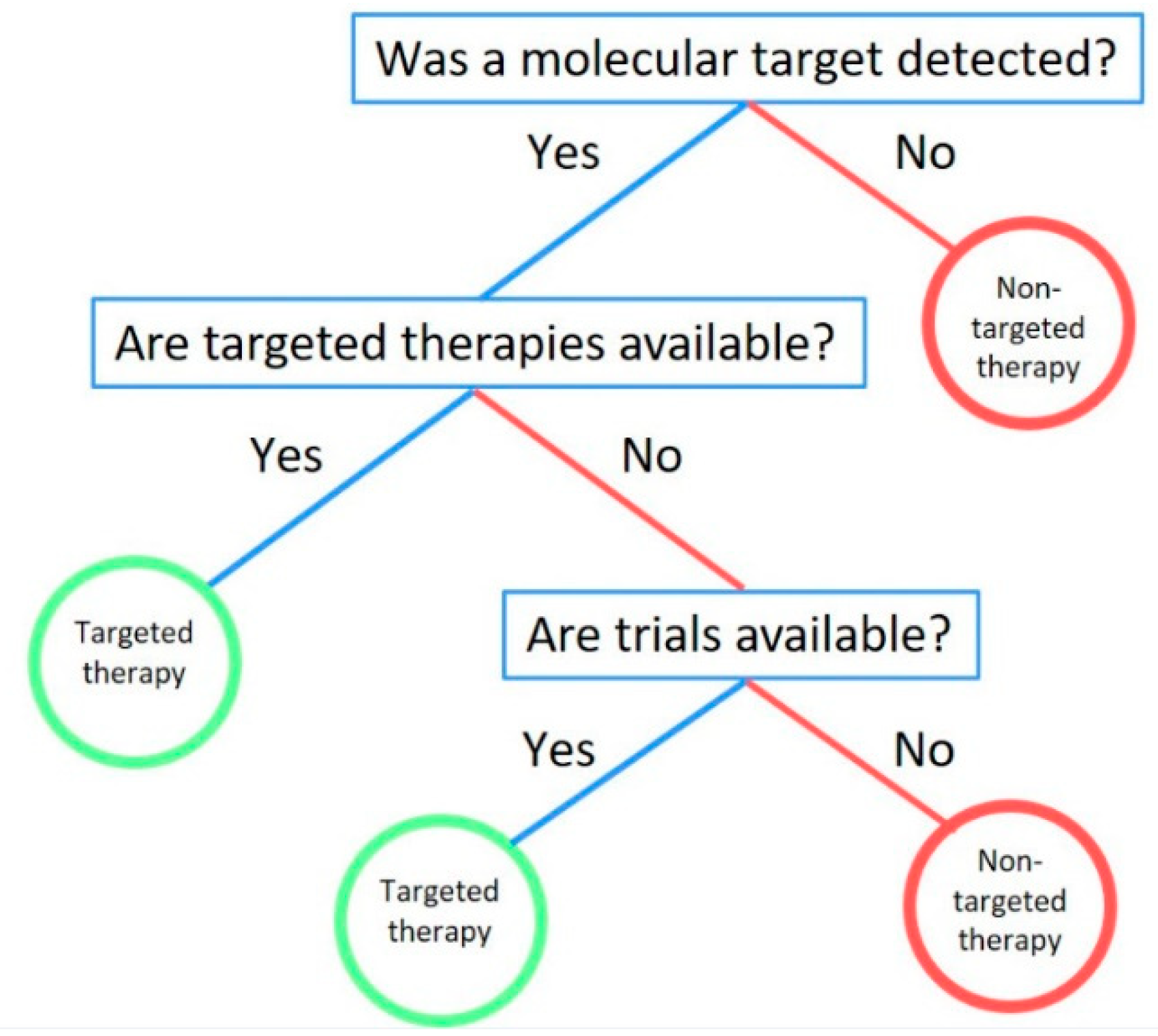 Was a molecular target detected?

Yes

No

Non-targeted therapy

Are targeted therapies available?

Yes

No

Targeted therapy

Are trials available?

Yes

No

Targeted therapy

Non-targeted therapy